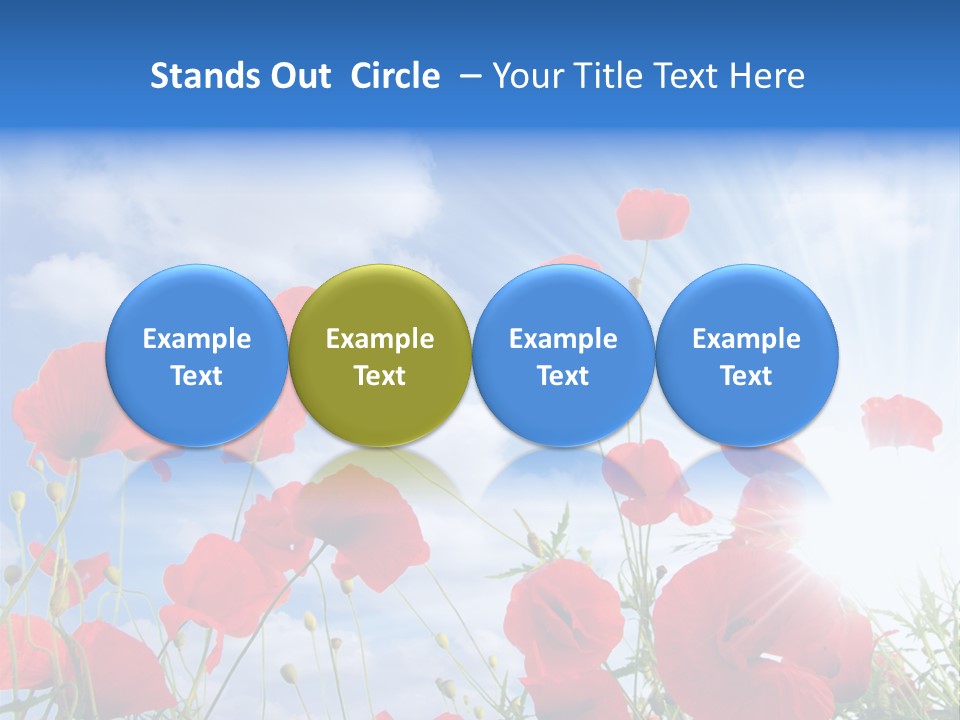 Stands Out Circle – Your Title Text Here

Example Text

Example Text

Example Text

Example Text